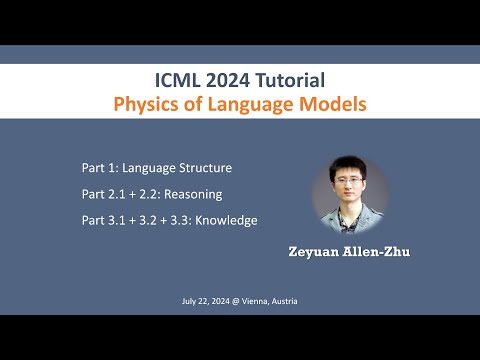 ICML 2024 Tutorial
Physics of Language Models

Part 1: Language Structure

Part 2.1 + 2.2: Reasoning

Part 3.1 + 3.2 + 3.3: Knowledge

Zeyuan Allen-Zhu

July 22, 2024 @ Vienna, Austria